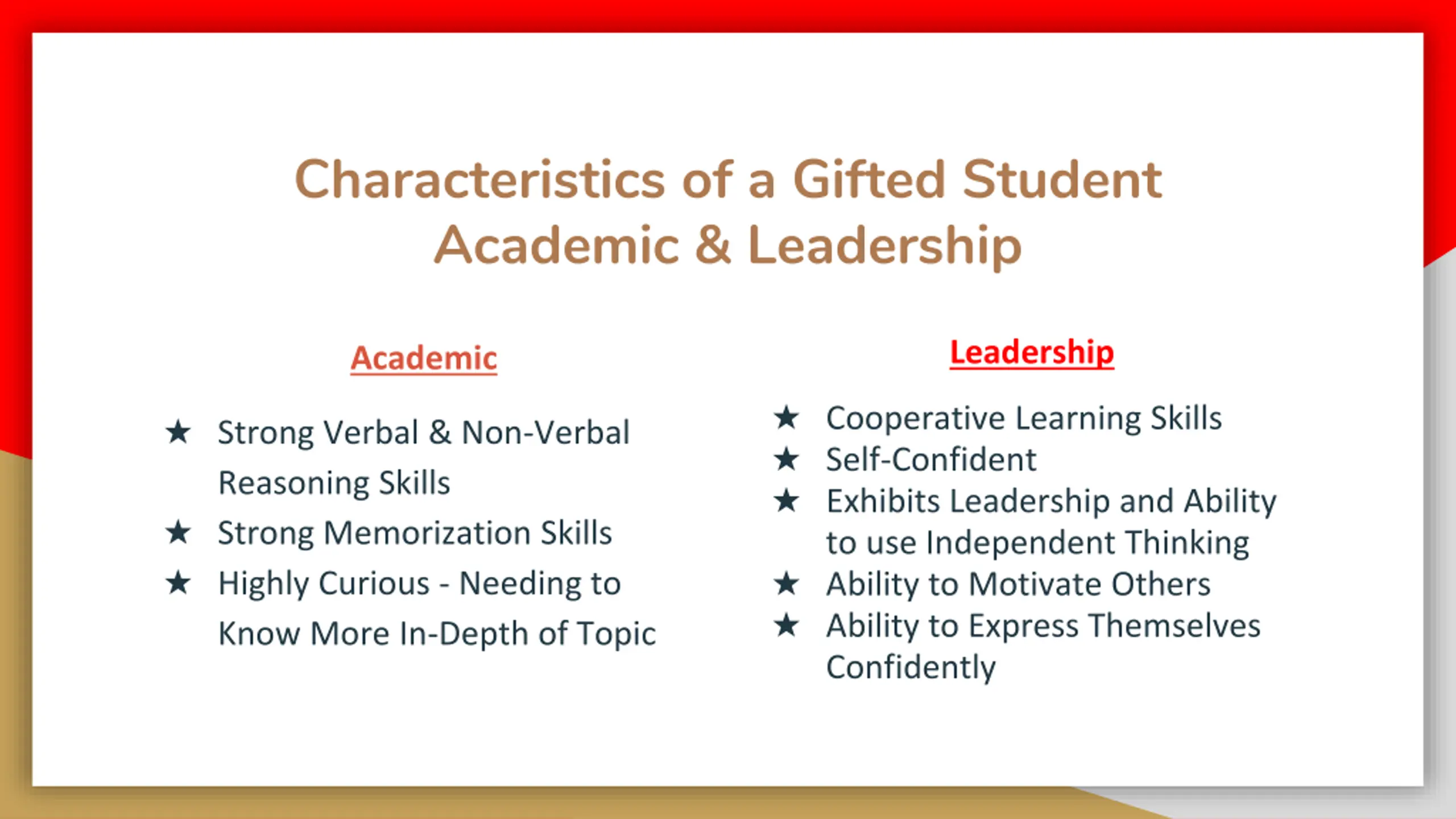 Characteristics of a Gifted Student
Academic & Leadership

Academic

★ Strong Verbal & Non-Verbal Reasoning Skills
★ Strong Memorization Skills
★ Highly Curious - Needing to Know More In-Depth of Topic

Leadership

★ Cooperative Learning Skills
★ Self-Confident
★ Exhibits Leadership and Ability to use Independent Thinking
★ Ability to Motivate Others
★ Ability to Express Themselves Confidently